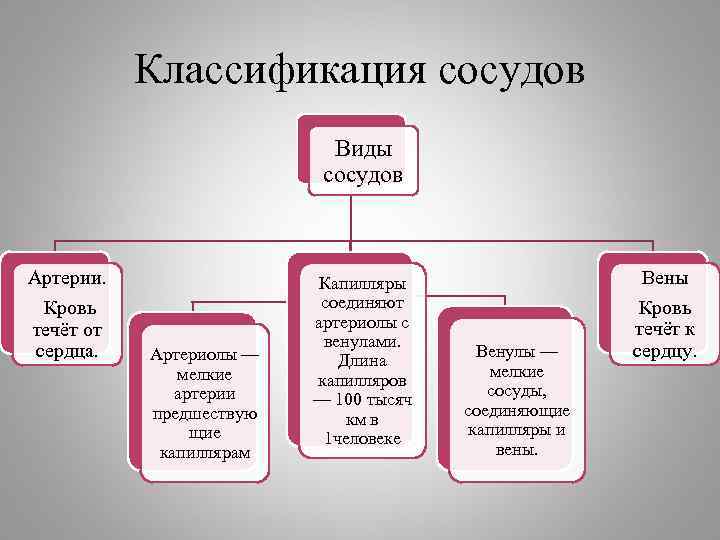 Классификация сосудов

Виды сосудов

Артерии. Кровь течёт от сердца.

Артериолы — мелкие артерии предшествующие капиллярам

Капилляры соединяют артериолы с венулами. Длина капилляров — 100 тысяч км в 1человеке

Венулы — мелкие сосуды, соединяющие капилляры и вены.

Вены Кровь течёт к сердцу.